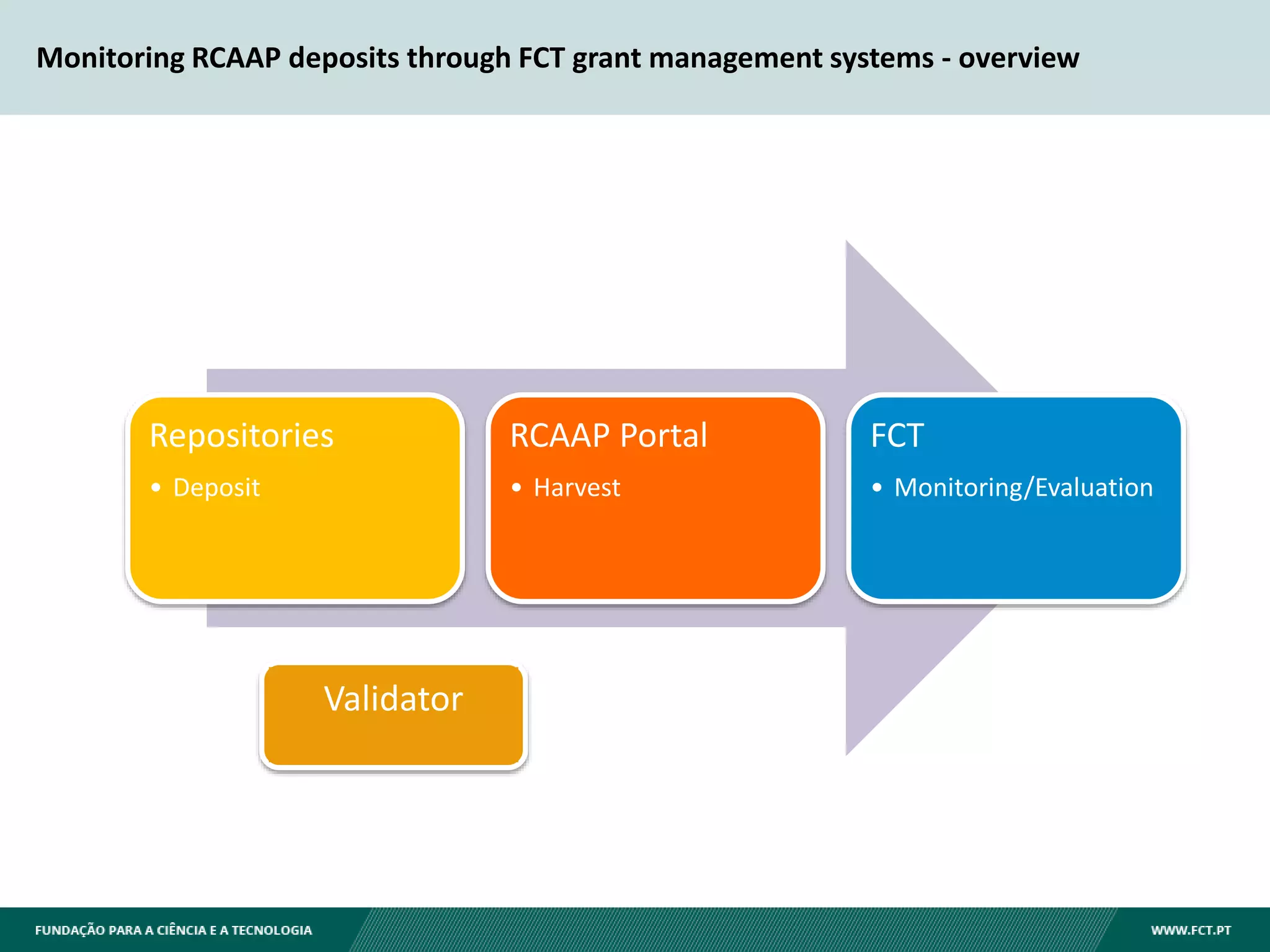 Monitoring RCAAP deposits through FCT grant management systems - overview

Repositories
• Deposit

RCAAP Portal
• Harvest

FCT
• Monitoring/Evaluation

Validator

FUNDAÇÃO PARA A CIÊNCIA E A TECNOLOGIA

WWW.FCT.PT